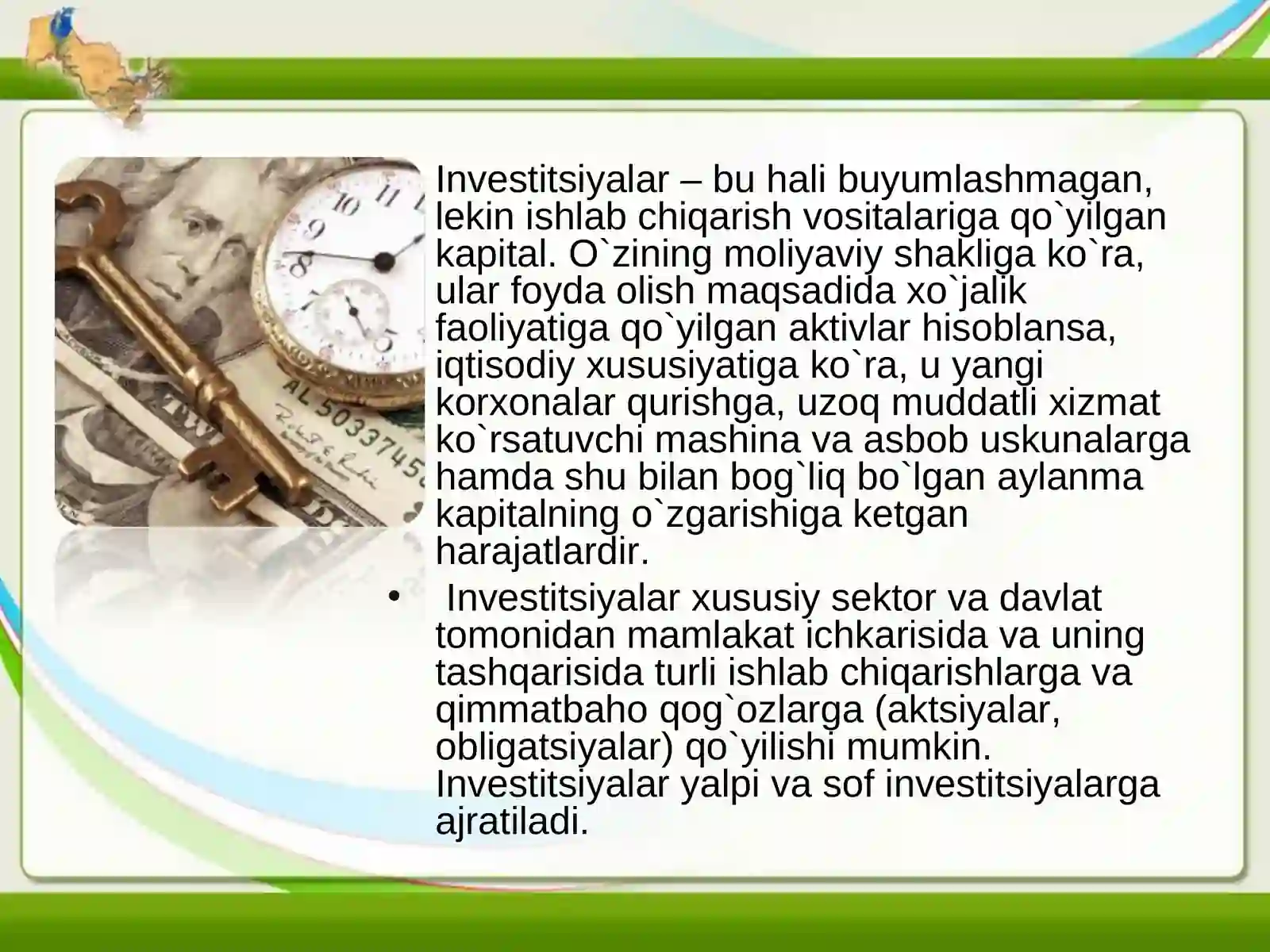 Investitsiyalar – bu hali buyumlashmagan, lekin ishlab chiqarish vositalariga qo`yilgan kapital. O`zining moliyaviy shakliga ko`ra, ular foyda olish maqsadida xo`jalik faoliyatiga qo`yilgan aktivlar hisoblansa, iqtisodiy xususiyatiga ko`ra, u yangi korxonalar qurishga, uzoq muddatli xizmat ko`rsatuvchi mashina va asbob uskunalarga hamda shu bilan bog`liq bo`lgan aylanma kapitalning o`zgarishiga ketgan harajatlardir.

• Investitsiyalar xususiy sektor va davlat tomonidan mamlakat ichkarisida va uning tashqarisida turli ishlab chiqarishlarga va qimmatbaho qog`ozlarga (aktsiyalar, obligatsiyalar) qo`yilishi mumkin. Investitsiyalar yalpi va sof investitsiyalarga ajratiladi.